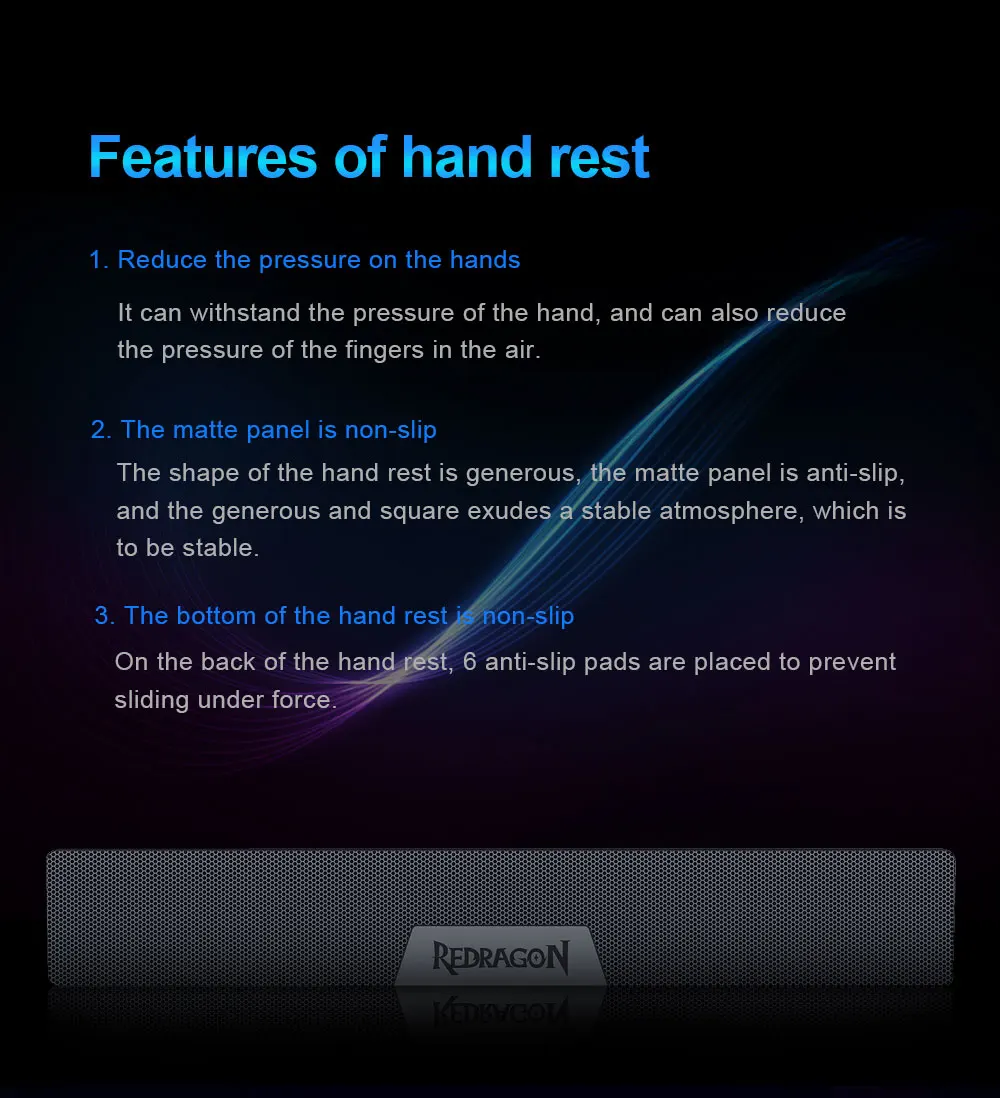 Features of hand rest

1. Reduce the pressure on the hands

It can withstand the pressure of the hand, and can also reduce the pressure of the fingers in the air.

2. The matte panel is non-slip

The shape of the hand rest is generous, the matte panel is anti-slip, and the generous and square exudes a stable atmosphere, which is to be stable.

3. The bottom of the hand rest is non-slip

On the back of the hand rest, 6 anti-slip pads are placed to prevent sliding under force.

REDRAGON